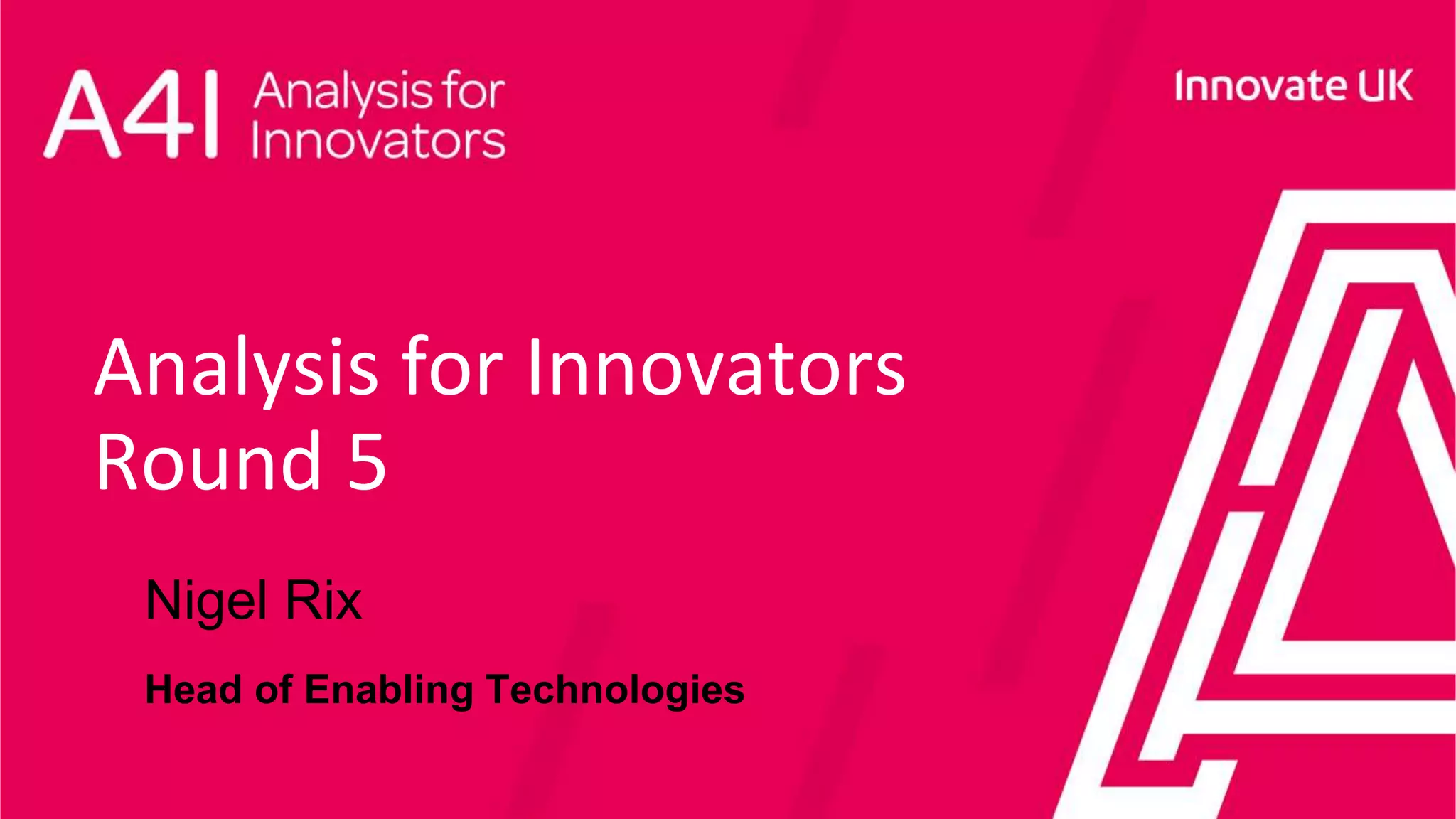 A4I Analysis for Innovators

Innovate UK

Analysis for Innovators
Round 5

Nigel Rix

Head of Enabling Technologies